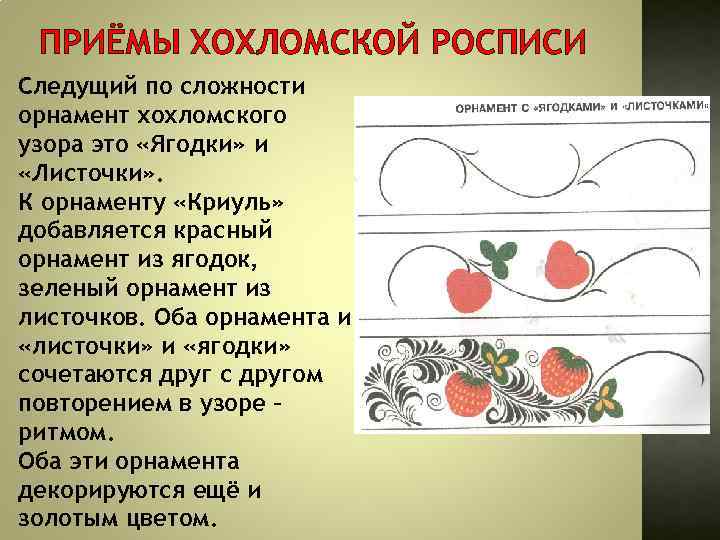 ПРИЁМЫ ХОХЛОМСКОЙ РОСПИСИ

Следущий по сложности орнамент хохломского узора это «Ягодки» и «Листочки».
К орнаменту «Криуль» добавляется красный орнамент из ягодок, зеленый орнамент из листочков. Оба орнамента и «листочки» и «ягодки» сочетаются друг с другом повторением в узоре – ритмом.
Оба эти орнамента декорируются ещё и золотым цветом.

ОРНАМЕНТ С «ЯГОДКАМИ» И «ЛИСТОЧКАМИ»